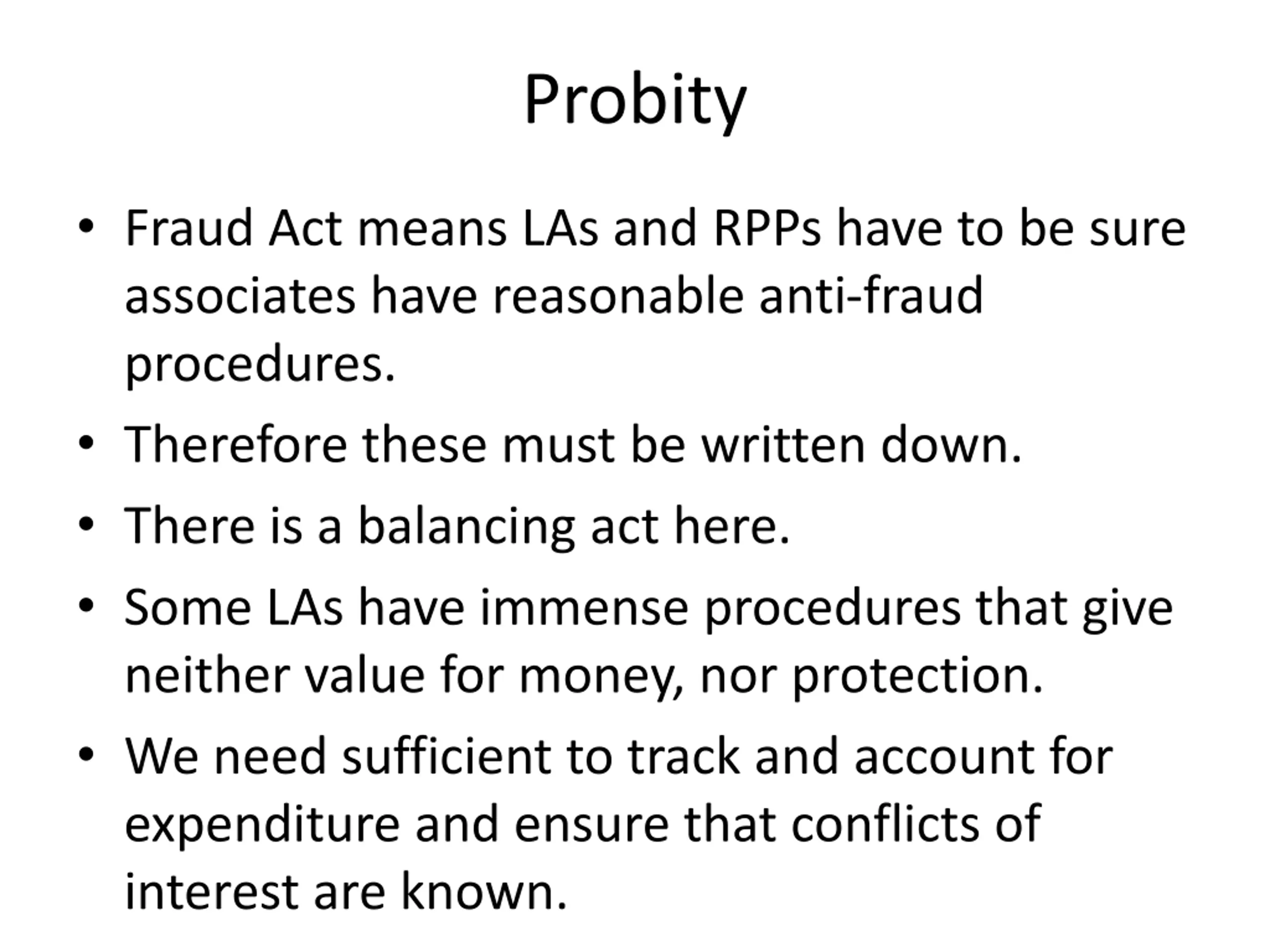 Probity

• Fraud Act means LAs and RPPs have to be sure associates have reasonable anti-fraud procedures.
• Therefore these must be written down.
• There is a balancing act here.
• Some LAs have immense procedures that give neither value for money, nor protection.
• We need sufficient to track and account for expenditure and ensure that conflicts of interest are known.